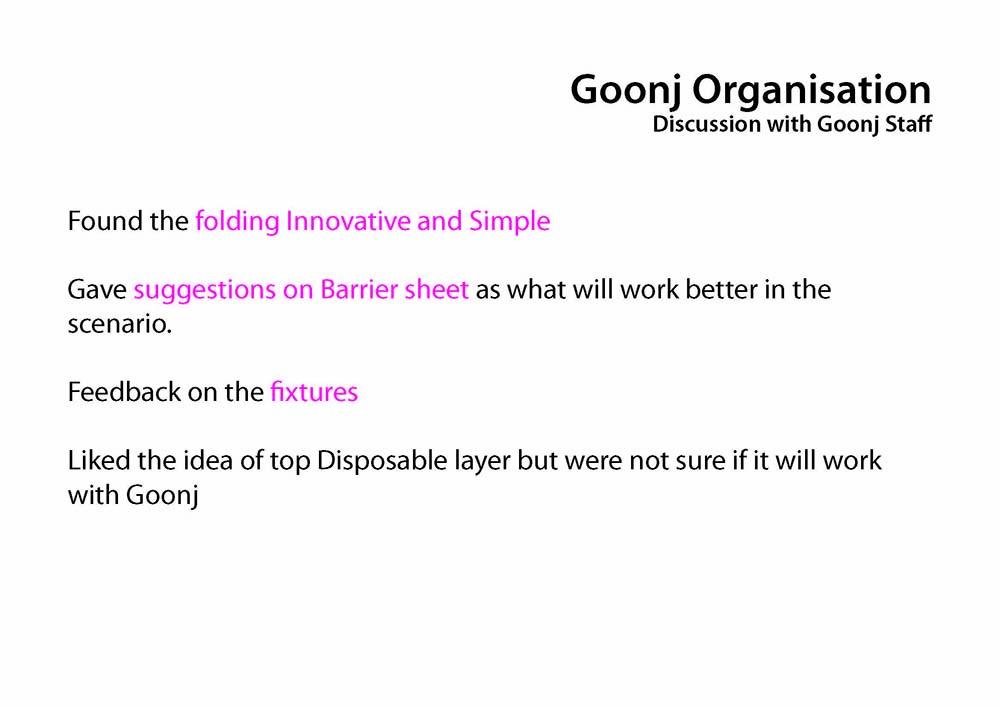 Goonj Organisation
Discussion with Goonj Staff

Found the folding Innovative and Simple

Gave suggestions on Barrier sheet as what will work better in the scenario.

Feedback on the fixtures

Liked the idea of top Disposable layer but were not sure if it will work with Goonj